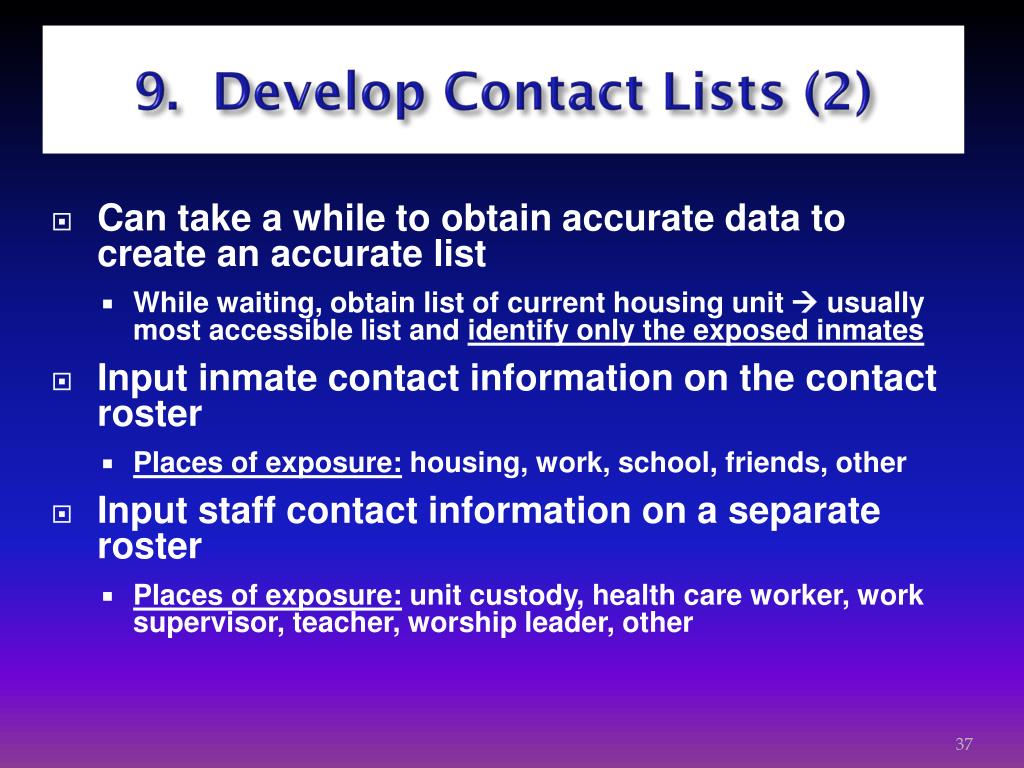 9. Develop Contact Lists (2)

Can take a while to obtain accurate data to create an accurate list

While waiting, obtain list of current housing unit → usually most accessible list and identify only the exposed inmates

Input inmate contact information on the contact roster

Places of exposure: housing, work, school, friends, other

Input staff contact information on a separate roster

Places of exposure: unit custody, health care worker, work supervisor, teacher, worship leader, other

37